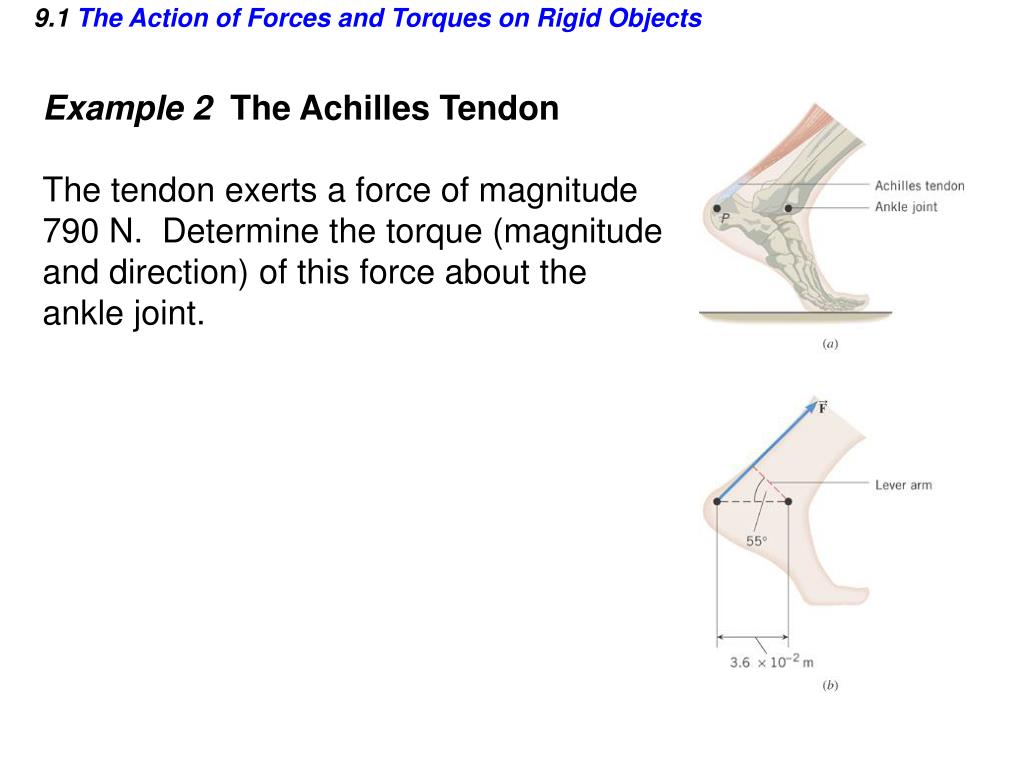 9.1 The Action of Forces and Torques on Rigid Objects

Example 2 The Achilles Tendon

The tendon exerts a force of magnitude 790 N. Determine the torque (magnitude and direction) of this force about the ankle joint.

Achilles tendon
Ankle joint
P
(a)

$\vec{F}$
Lever arm
55°
$3.6 \times 10^{-2}$ m
(b)